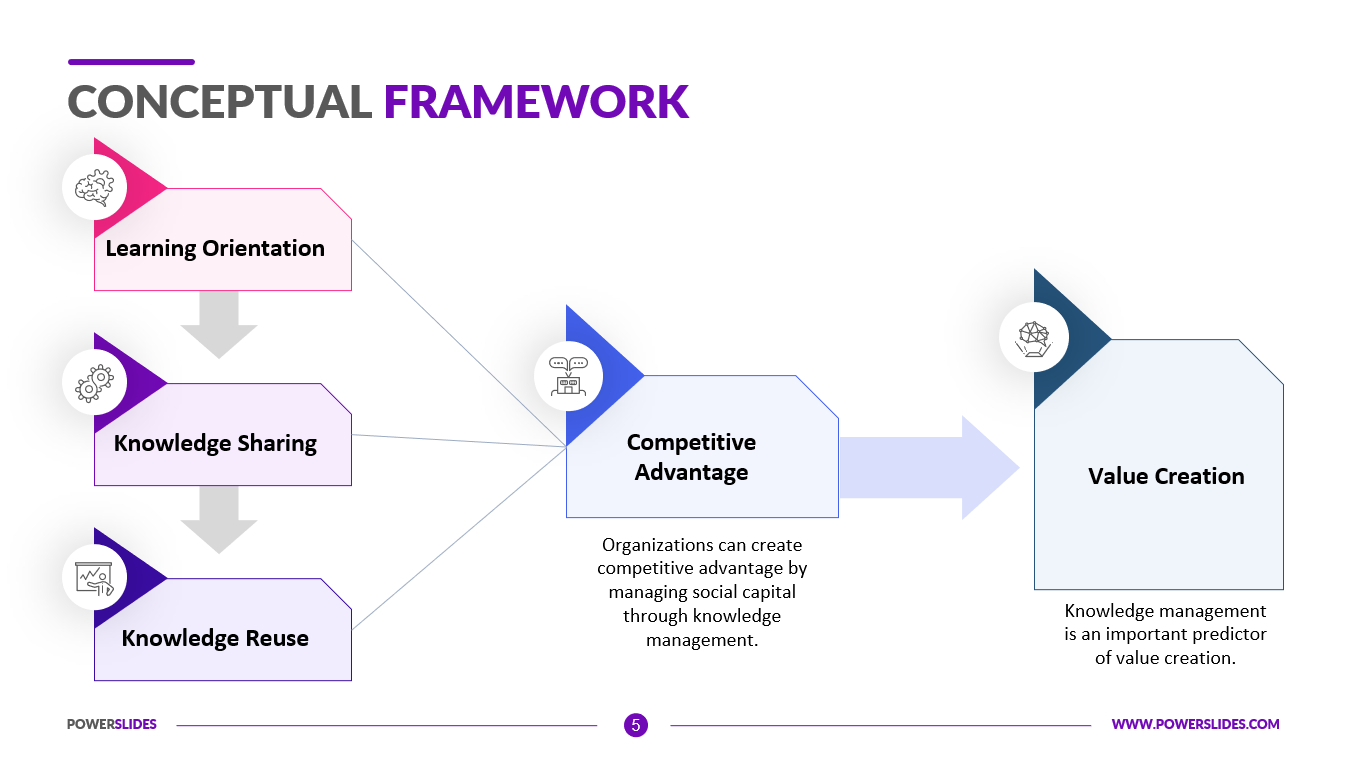 CONCEPTUAL FRAMEWORK

Learning Orientation

Knowledge Sharing

Knowledge Reuse

Competitive Advantage

Organizations can create competitive advantage by managing social capital through knowledge management.

Value Creation

Knowledge management is an important predictor of value creation.

POWERSLIDES

5

WWW.POWERSLIDES.COM